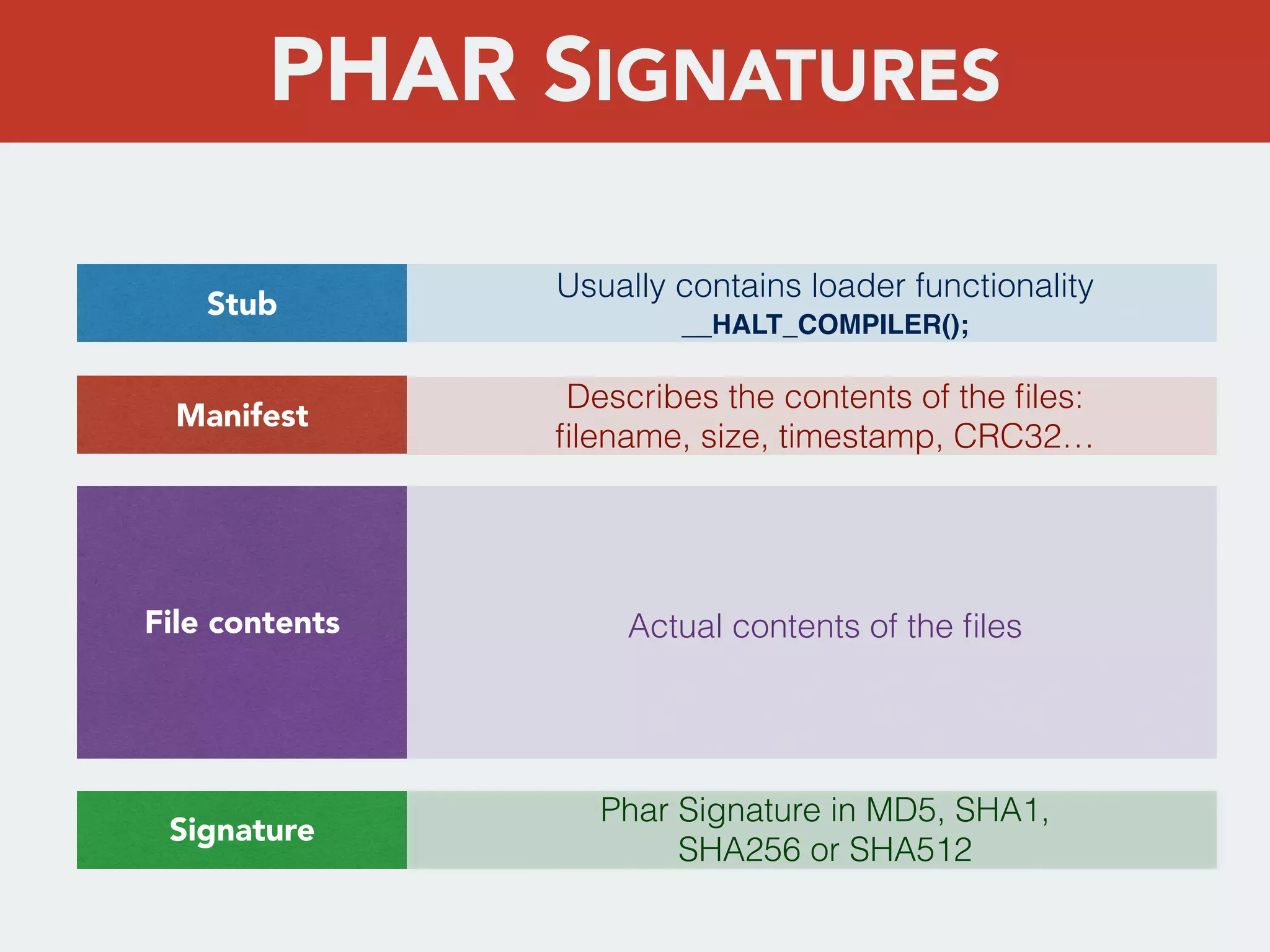 PHAR SIGNATURES

| Stub | Usually contains loader functionality __HALT_COMPILER(); |
|---|---|
| Manifest | Describes the contents of the files: filename, size, timestamp, CRC32… |
| File contents | Actual contents of the files |
| Signature | Phar Signature in MD5, SHA1, SHA256 or SHA512 |